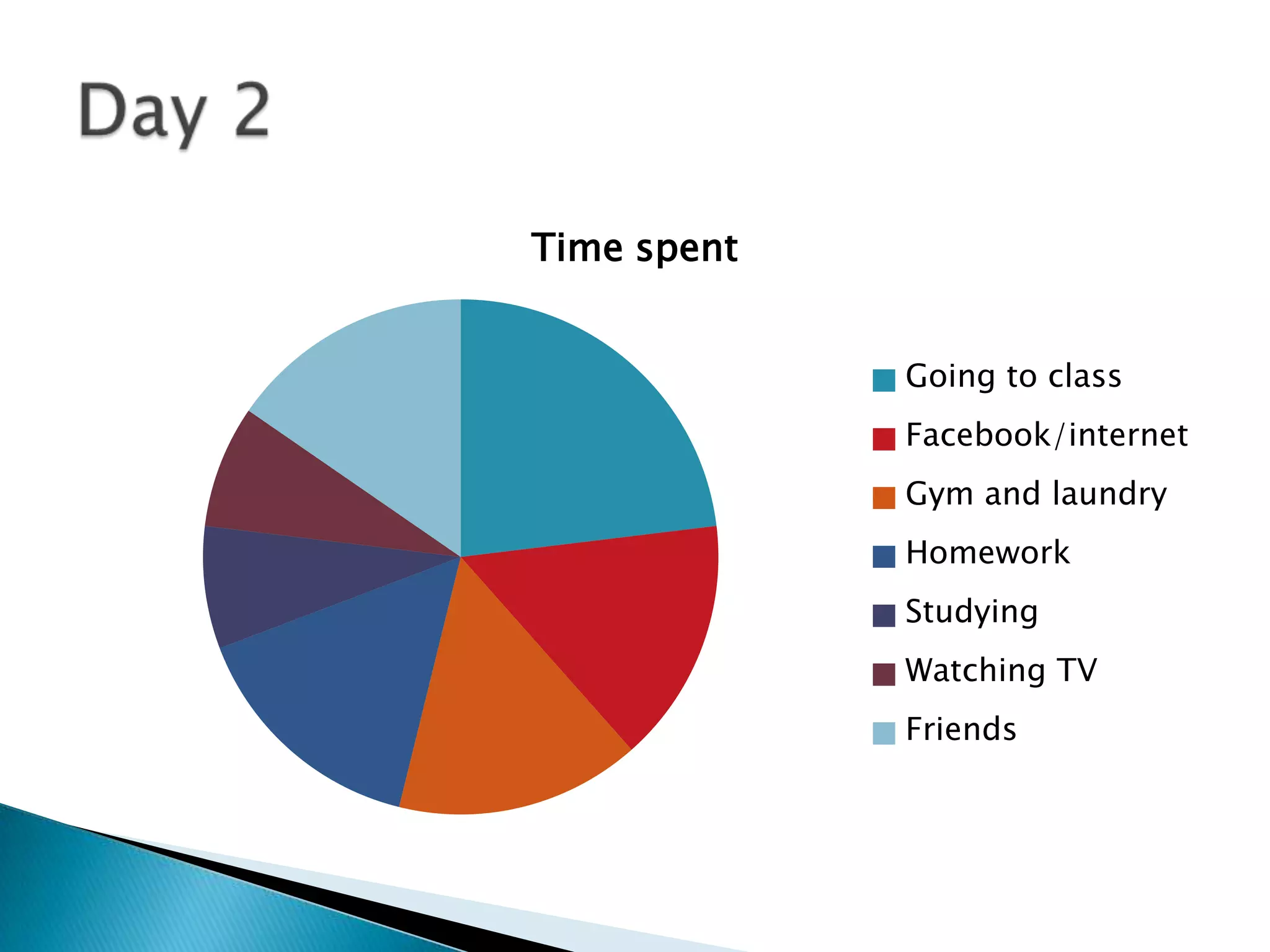 Day 2

Time spent

Going to class
Facebook/internet
Gym and laundry
Homework
Studying
Watching TV
Friends